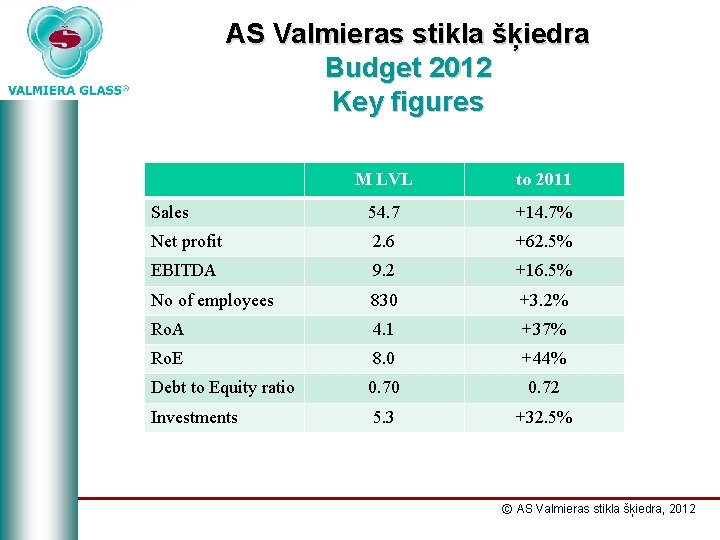 VALMIERA GLASS®

AS Valmieras stikla šķiedra
Budget 2012
Key figures

|  | M LVL | to 2011 |
|---|---|---|
| Sales | 54.7 | +14.7% |
| Net profit | 2.6 | +62.5% |
| EBITDA | 9.2 | +16.5% |
| No of employees | 830 | +3.2% |
| RoA | 4.1 | +37% |
| RoE | 8.0 | +44% |
| Debt to Equity ratio | 0.70 | 0.72 |
| Investments | 5.3 | +32.5% |

© AS Valmieras stikla šķiedra, 2012